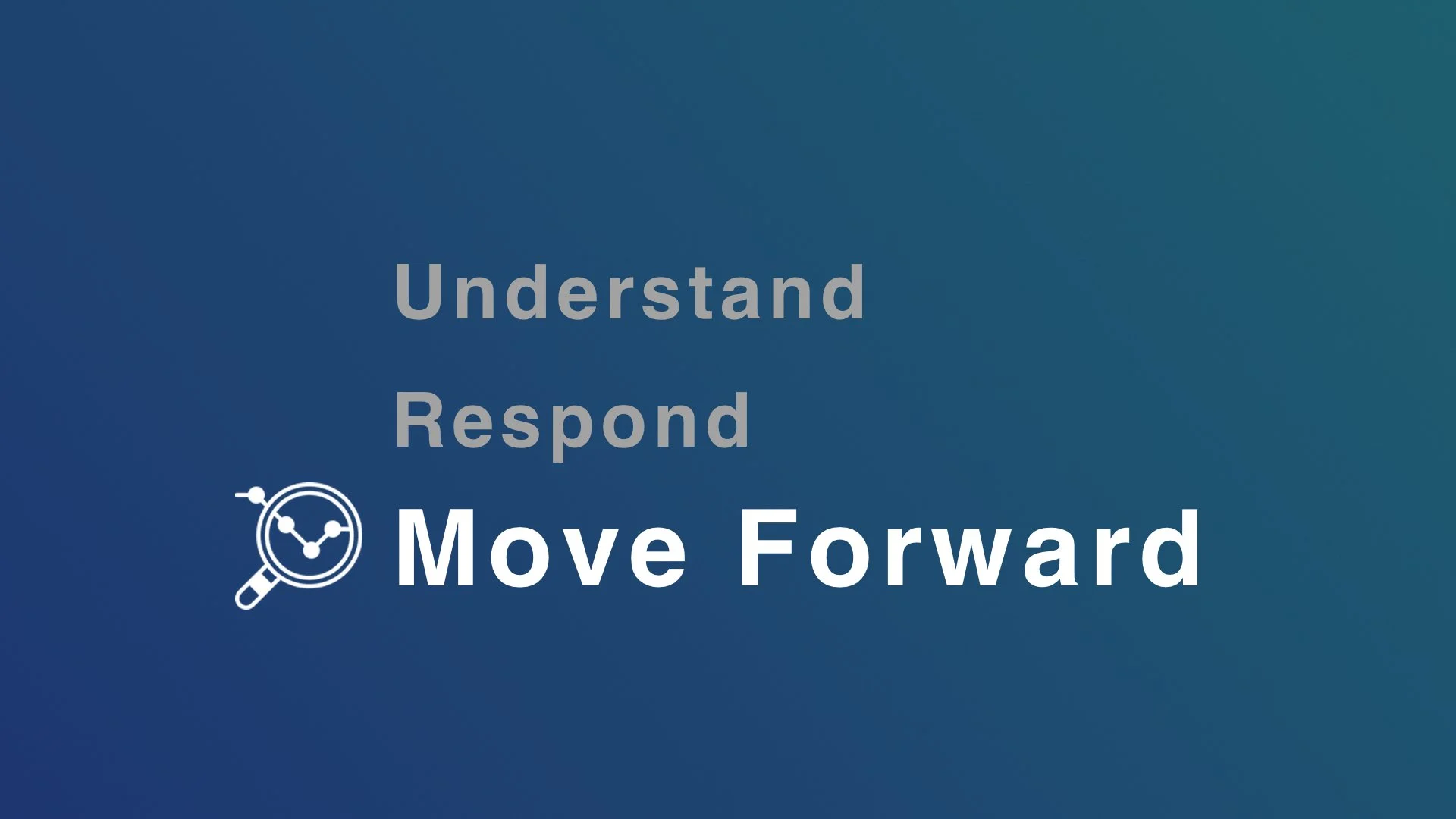 Understand

Respond

Move Forward